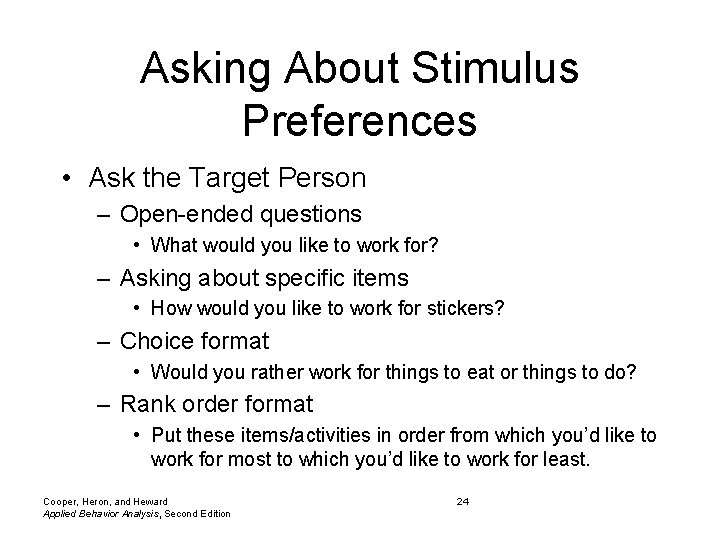 Asking About Stimulus Preferences

• Ask the Target Person
– Open-ended questions
• What would you like to work for?
– Asking about specific items
• How would you like to work for stickers?
– Choice format
• Would you rather work for things to eat or things to do?
– Rank order format
• Put these items/activities in order from which you'd like to work for most to which you'd like to work for least.

Cooper, Heron, and Heward
Applied Behavior Analysis, Second Edition

24